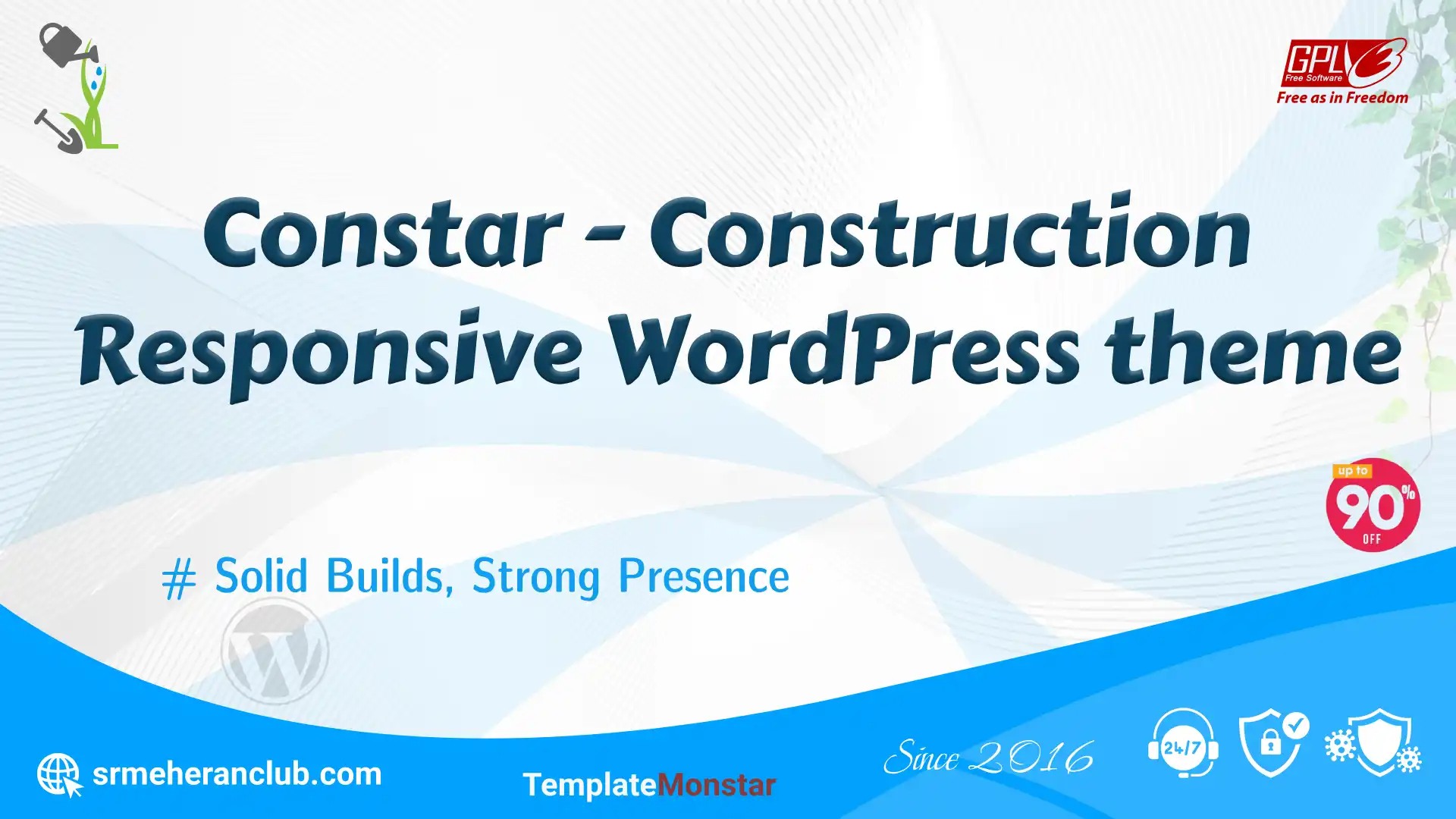 GPL 3 Free Software
Free as in Freedom

Constar - Construction Responsive WordPress theme

up to 90% OFF

# Solid Builds, Strong Presence

srmeheranclub.com

TemplateMonstar

Since 2016

24/7